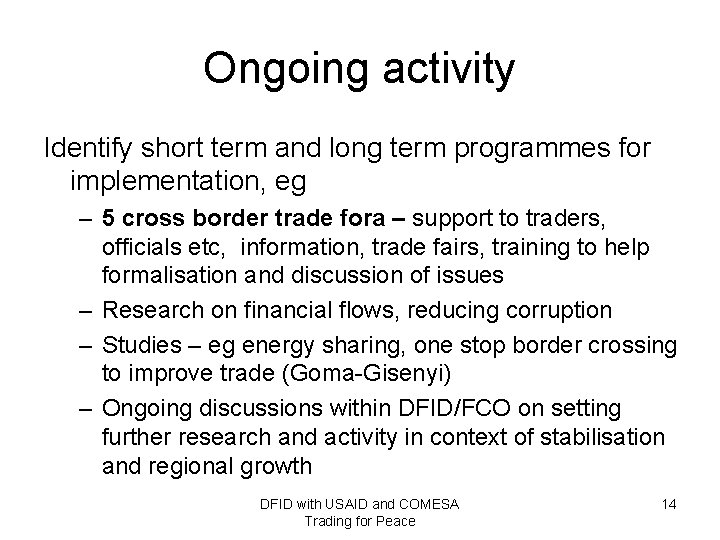 Ongoing activity

Identify short term and long term programmes for implementation, eg

– 5 cross border trade fora – support to traders, officials etc, information, trade fairs, training to help formalisation and discussion of issues

– Research on financial flows, reducing corruption

– Studies – eg energy sharing, one stop border crossing to improve trade (Goma-Gisenyi)

– Ongoing discussions within DFID/FCO on setting further research and activity in context of stabilisation and regional growth

DFID with USAID and COMESA
Trading for Peace

14